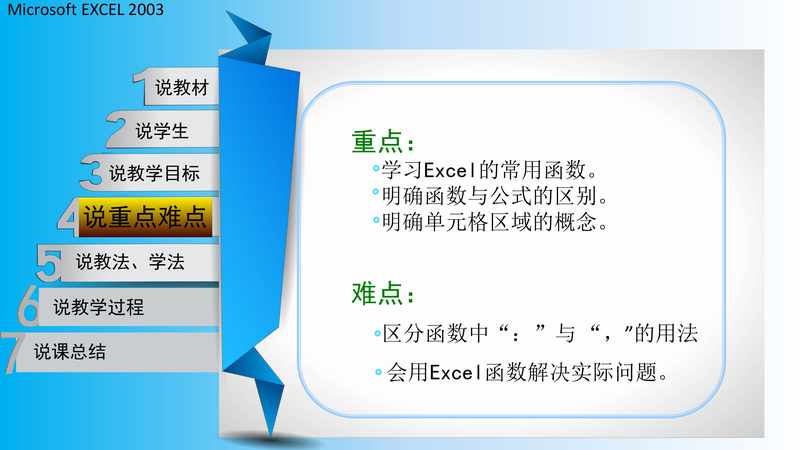 Microsoft EXCEL 2003

1 说教材
2 说学生
3 说教学目标
4 说重点难点
5 说教法、学法
6 说教学过程
7 说课总结

重点：
◦学习Excel的常用函数。
◦明确函数与公式的区别。
◦明确单元格区域的概念。

难点：
◦区分函数中“：”与“，”的用法
◦会用Excel函数解决实际问题。